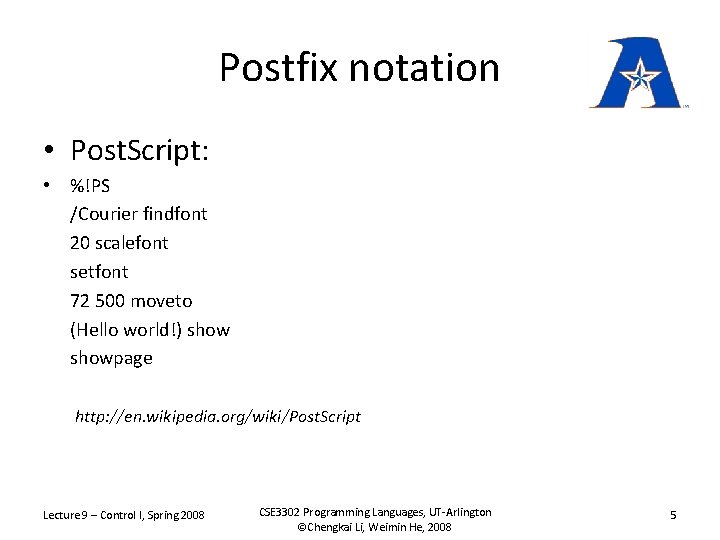 Postfix notation

• PostScript:

• %!PS
/Courier findfont
20 scalefont
setfont
72 500 moveto
(Hello world!) show
showpage

http://en.wikipedia.org/wiki/PostScript

Lecture9 – Control I, Spring 2008

CSE3302 Programming Languages, UT-Arlington
©Chengkai Li, Weimin He, 2008

5